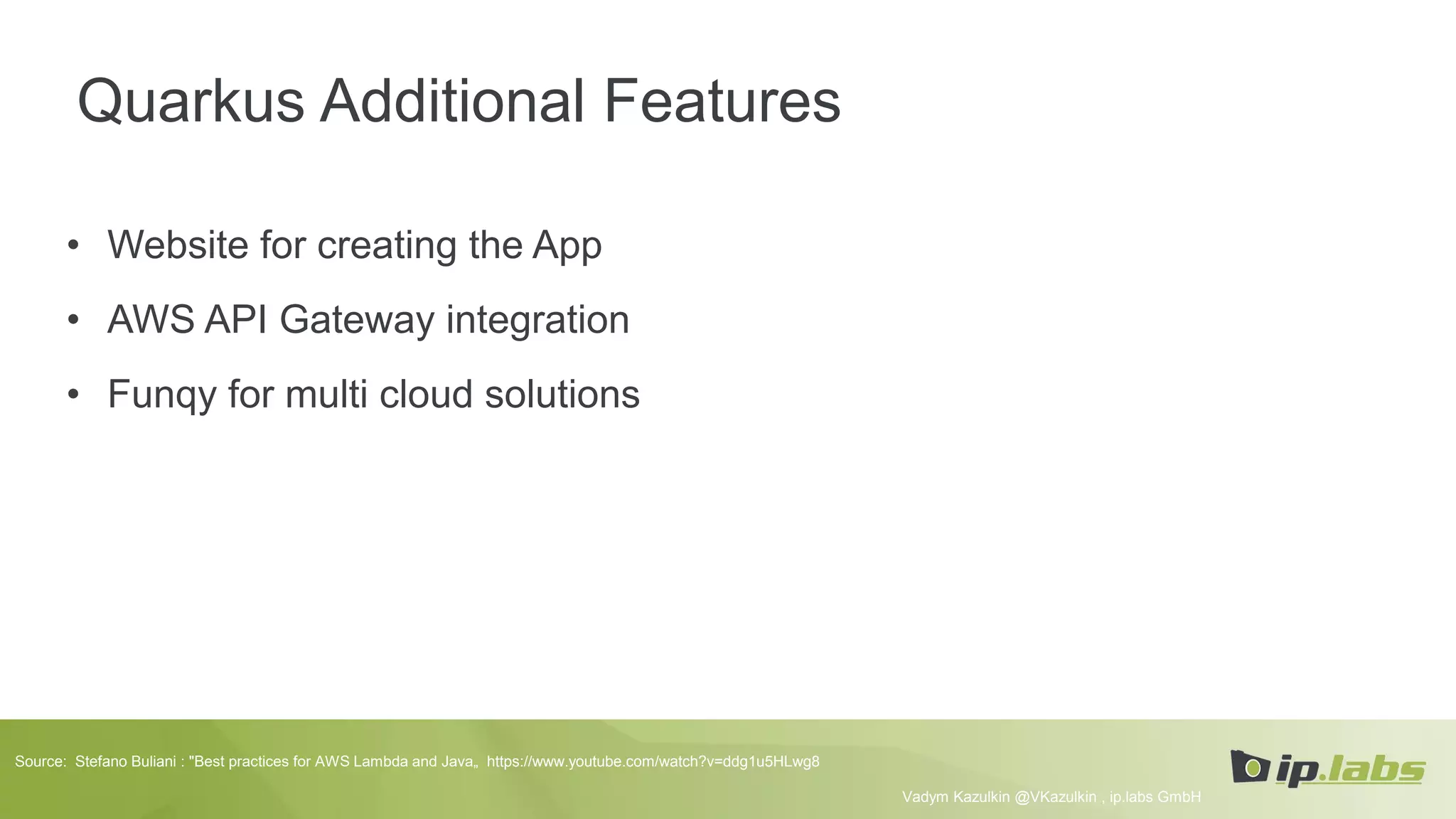 Quarkus Additional Features

• Website for creating the App
• AWS API Gateway integration
• Funqy for multi cloud solutions

Source: Stefano Buliani : "Best practices for AWS Lambda and Java„ https://www.youtube.com/watch?v=ddg1u5HLwg8

ip.labs

Vadym Kazulkin @VKazulkin , ip.labs GmbH